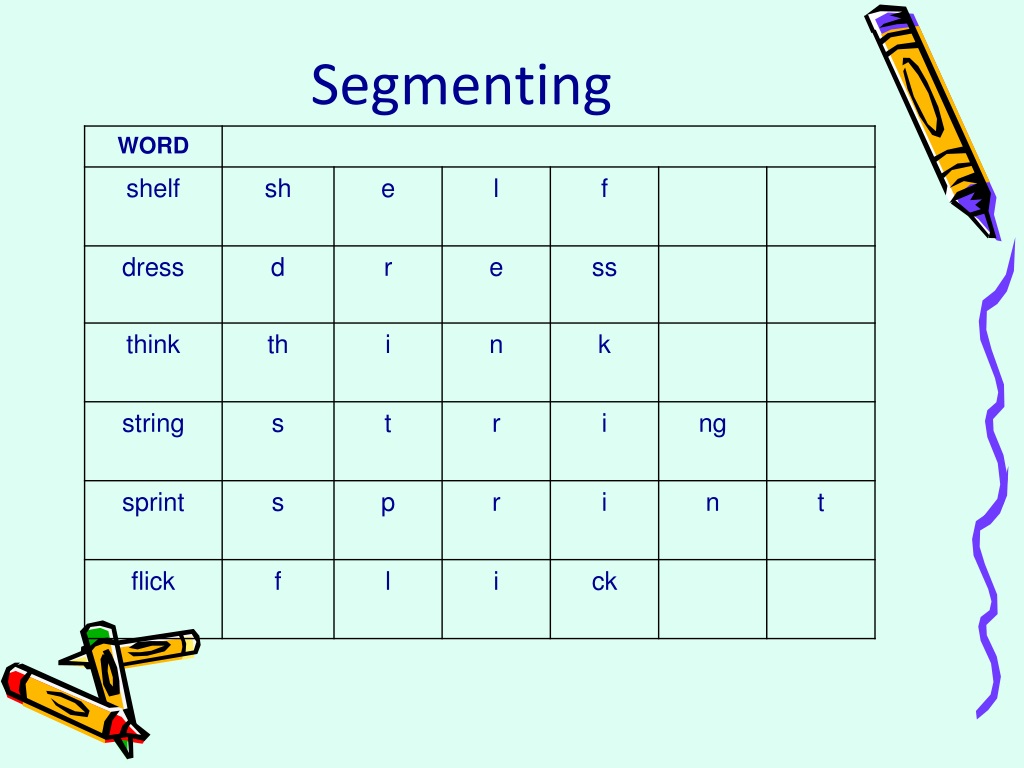 Segmenting

| WORD | | | | | | |
|---|---|---|---|---|---|---|
| shelf | sh | e | l | f | | |
| dress | d | r | e | ss | | |
| think | th | i | n | k | | |
| string | s | t | r | i | ng | |
| sprint | s | p | r | i | n | t |
| flick | f | l | i | ck | | |